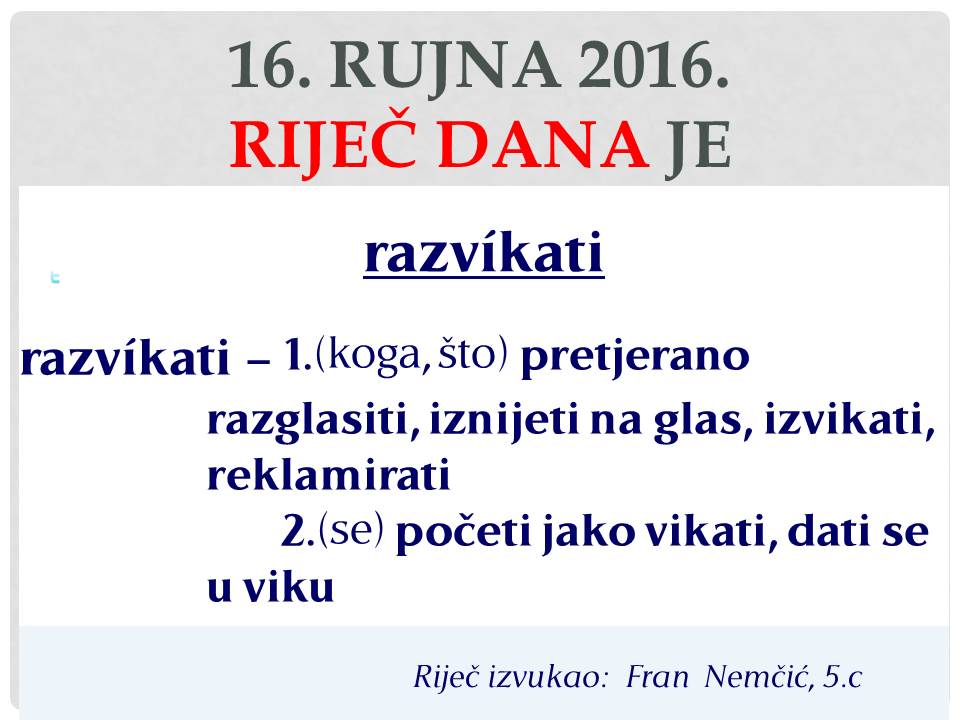 16. RUJNA 2016.
RIJEČ DANA JE

razvíkati

razvíkati – 1.(koga, što) pretjerano razglasiti, iznijeti na glas, izvikati, reklamirati
2.(se) početi jako vikati, dati se u viku

Riječ izvukao: Fran Nemčić, 5.c